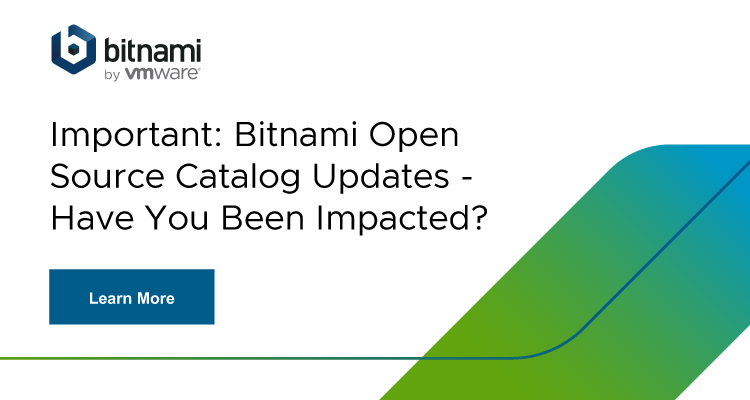 bitnami
by vmware®

Important: Bitnami Open Source Catalog Updates - Have You Been Impacted?

Learn More